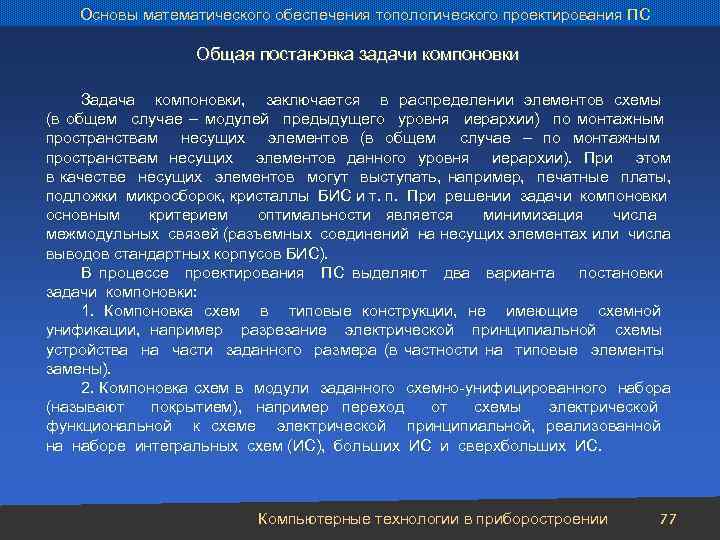 Основы математического обеспечения топологического проектирования ПС

Общая постановка задачи компоновки

Задача компоновки, заключается в распределении элементов схемы (в общем случае – модулей предыдущего уровня иерархии) по монтажным пространствам несущих элементов (в общем случае – по монтажным пространствам несущих элементов данного уровня иерархии). При этом в качестве несущих элементов могут выступать, например, печатные платы, подложки микросборок, кристаллы БИС и т. п. При решении задачи компоновки основным критерием оптимальности является минимизация числа межмодульных связей (разъемных соединений на несущих элементах или числа выводов стандартных корпусов БИС).

В процессе проектирования ПС выделяют два варианта постановки задачи компоновки:

1. Компоновка схем в типовые конструкции, не имеющие схемной унификации, например разрезание электрической принципиальной схемы устройства на части заданного размера (в частности на типовые элементы замены).

2. Компоновка схем в модули заданного схемно-унифицированного набора (называют покрытием), например переход от схемы электрической функциональной к схеме электрической принципиальной, реализованной на наборе интегральных схем (ИС), больших ИС и сверхбольших ИС.

Компьютерные технологии в приборостроении 77